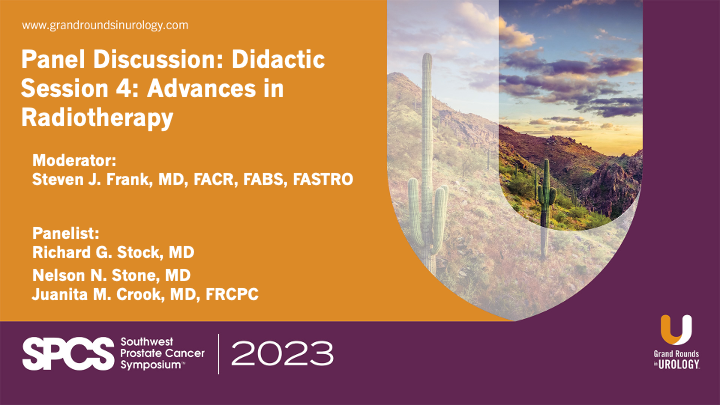 www.grandroundsinurology.com

Panel Discussion: Didactic Session 4: Advances in Radiotherapy

Moderator:
Steven J. Frank, MD, FACR, FABS, FASTRO

Panelist:
Richard G. Stock, MD
Nelson N. Stone, MD
Juanita M. Crook, MD, FRCPC

SPCS Southwest Prostate Cancer Symposium™ 2023

Grand Rounds in UROLOGY